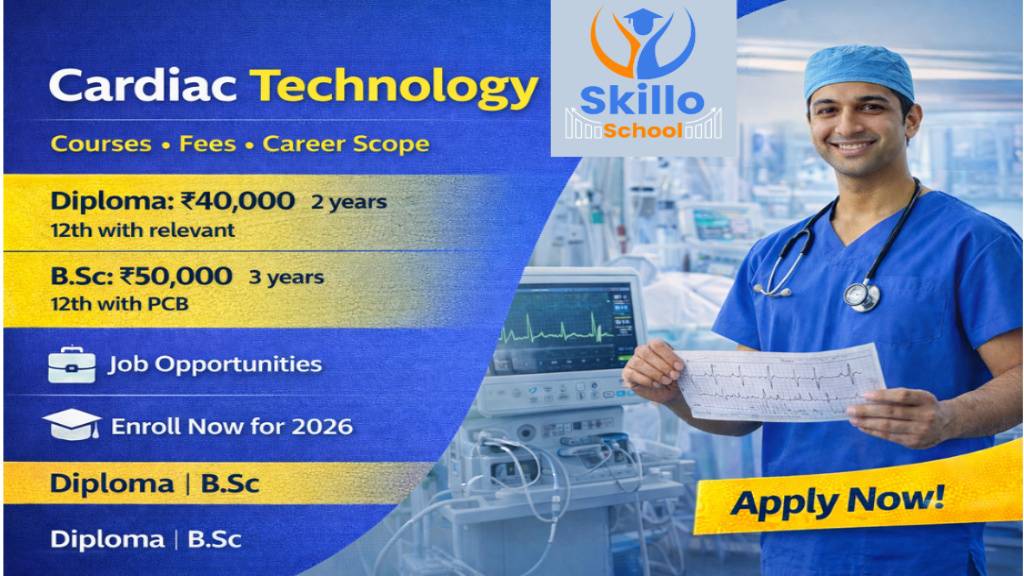 Cardiac Technology

Courses • Fees • Career Scope

Skillo School

Diploma: ₹40,000 2 years
12th with relevant

B.Sc: ₹50,000 3 years
12th with PCB

Job Opportunities

Enroll Now for 2026

Diploma | B.Sc

Diploma | B.Sc

Apply Now!